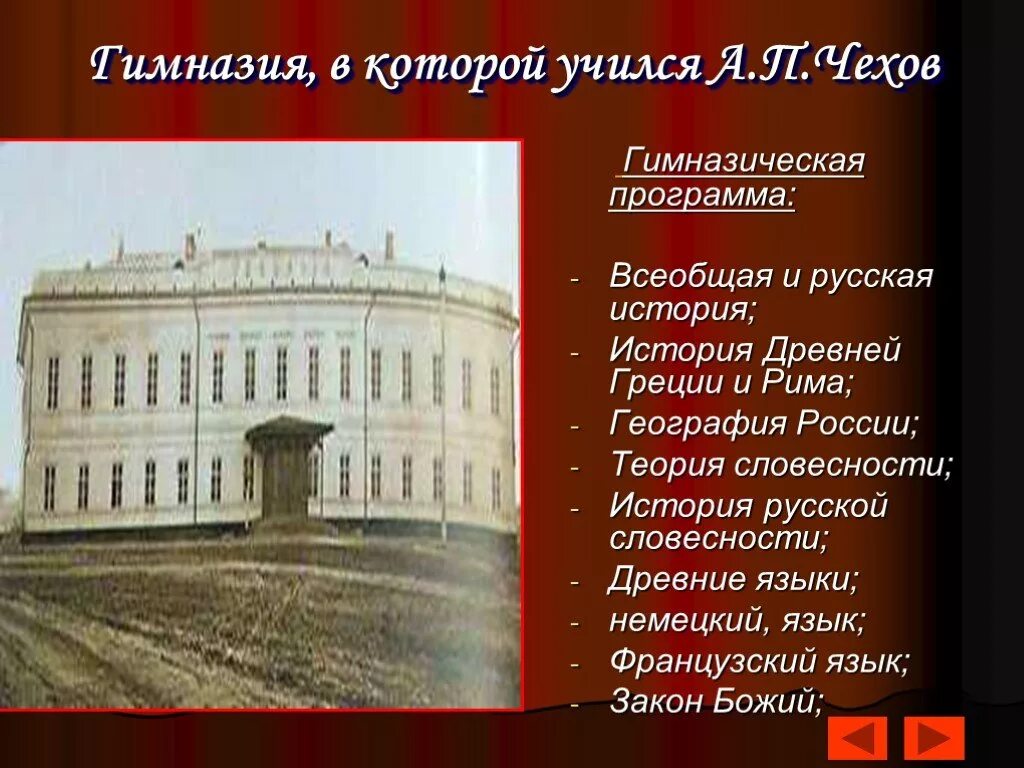 Гимназия, в которой учился А.П.Чехов

Гимназическая программа:

- Всеобщая и русская история;
- История Древней Греции и Рима;
- География России;
- Теория словесности;
- История русской словесности;
- Древние языки;
- немецкий, язык;
- Французский язык;
- Закон Божий;